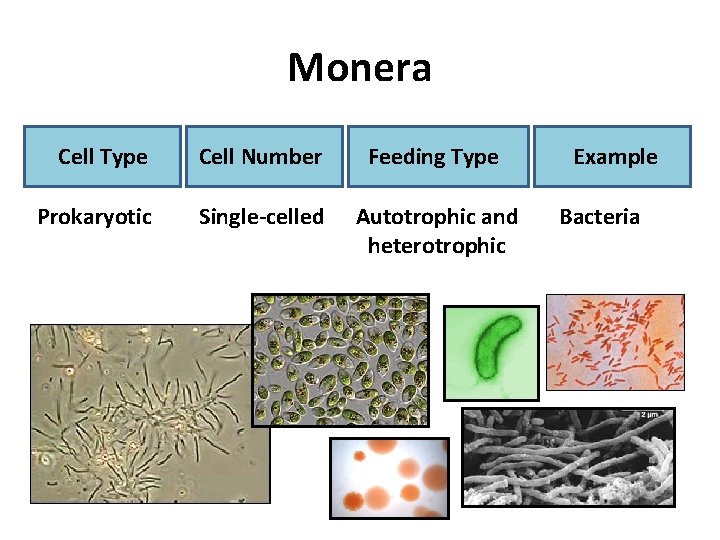 Monera

| Cell Type | Cell Number | Feeding Type | Example |
|---|---|---|---|
| Prokaryotic | Single-celled | Autotrophic and heterotrophic | Bacteria |

2 μm